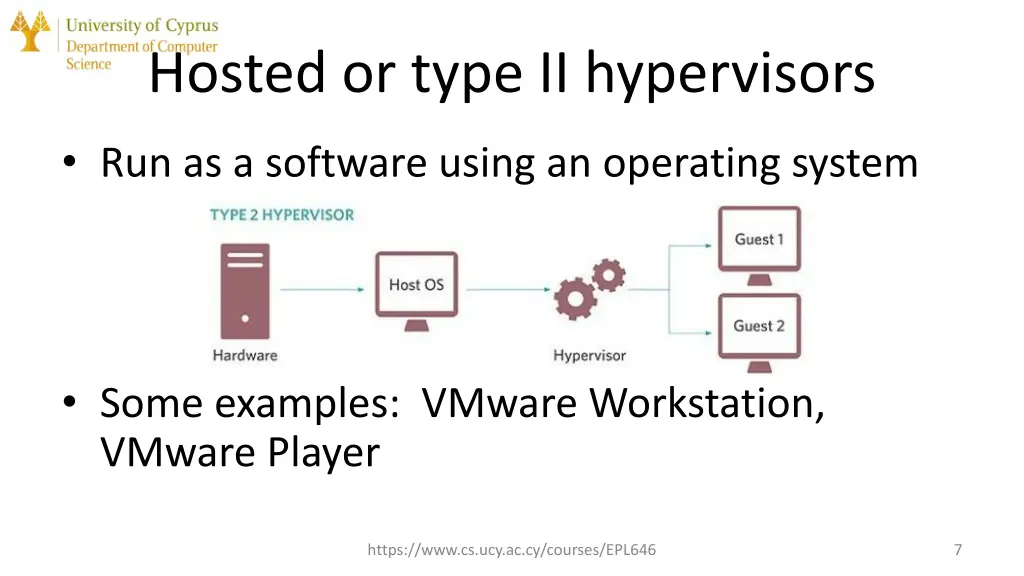 University of Cyprus
Department of Computer Science

Hosted or type II hypervisors

• Run as a software using an operating system

TYPE 2 HYPERVISOR

Hardware

Host OS

Hypervisor

Guest 1

Guest 2

• Some examples: VMware Workstation, VMware Player

https://www.cs.ucy.ac.cy/courses/EPL646

7